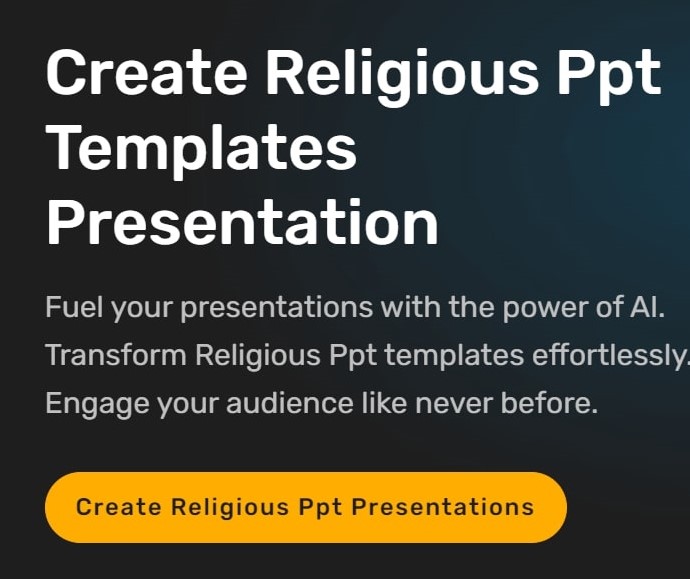 Create Religious Ppt Templates Presentation

Fuel your presentations with the power of AI. Transform Religious Ppt templates effortlessly. Engage your audience like never before.

Create Religious Ppt Presentations